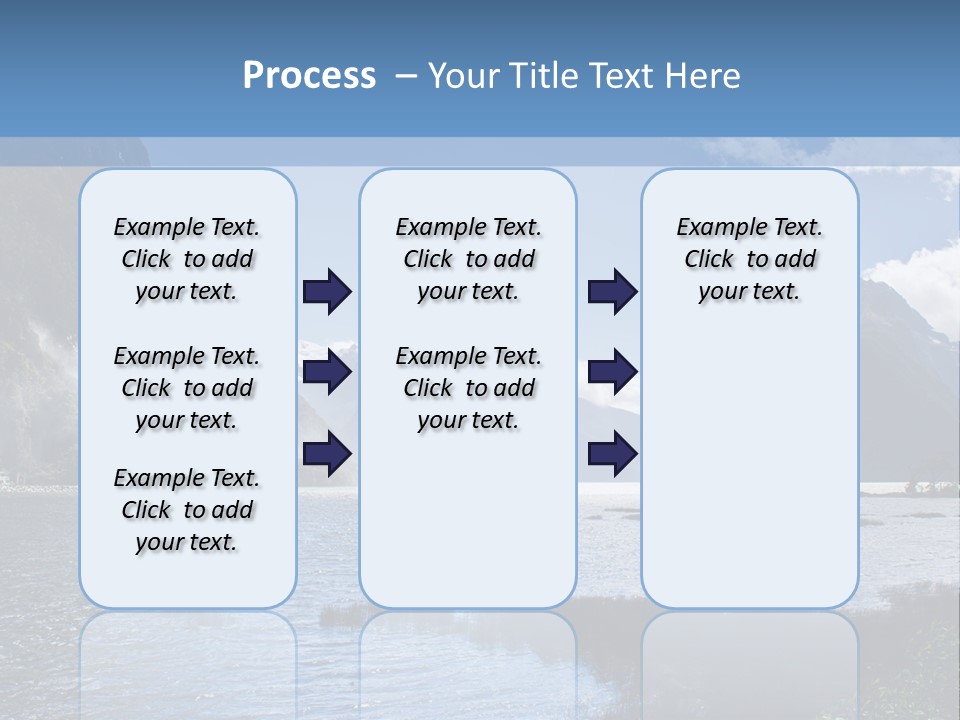 Process – Your Title Text Here

Example Text. Click to add your text.

Example Text. Click to add your text.

Example Text. Click to add your text.

Example Text. Click to add your text.

Example Text. Click to add your text.

Example Text. Click to add your text.